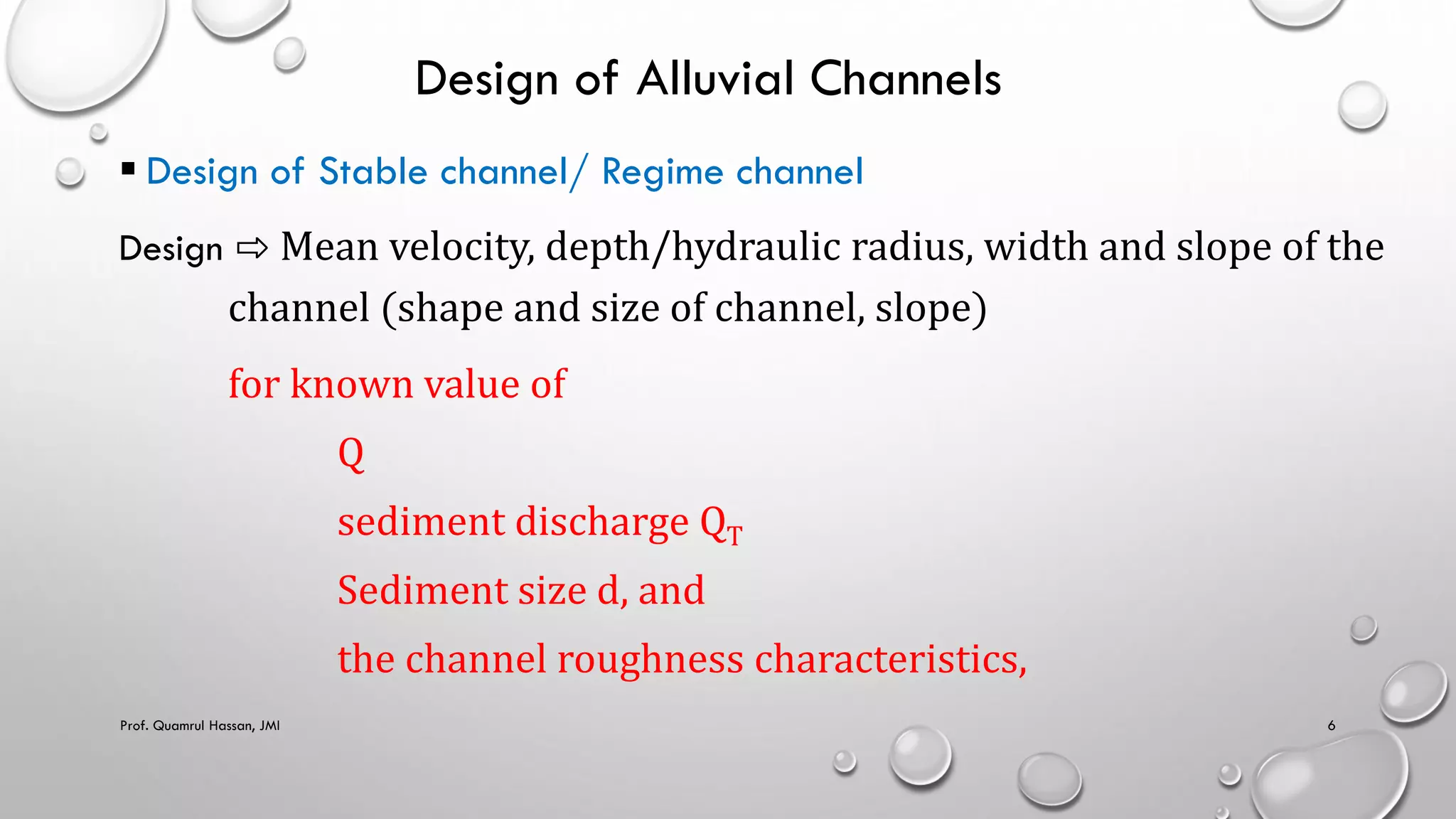 Design of Alluvial Channels

▪ Design of Stable channel/ Regime channel

Design ⇨ Mean velocity, depth/hydraulic radius, width and slope of the channel (shape and size of channel, slope)

for known value of

Q

sediment discharge $Q_T$

Sediment size d, and

the channel roughness characteristics,

Prof. Quamrul Hassan, JMI

6